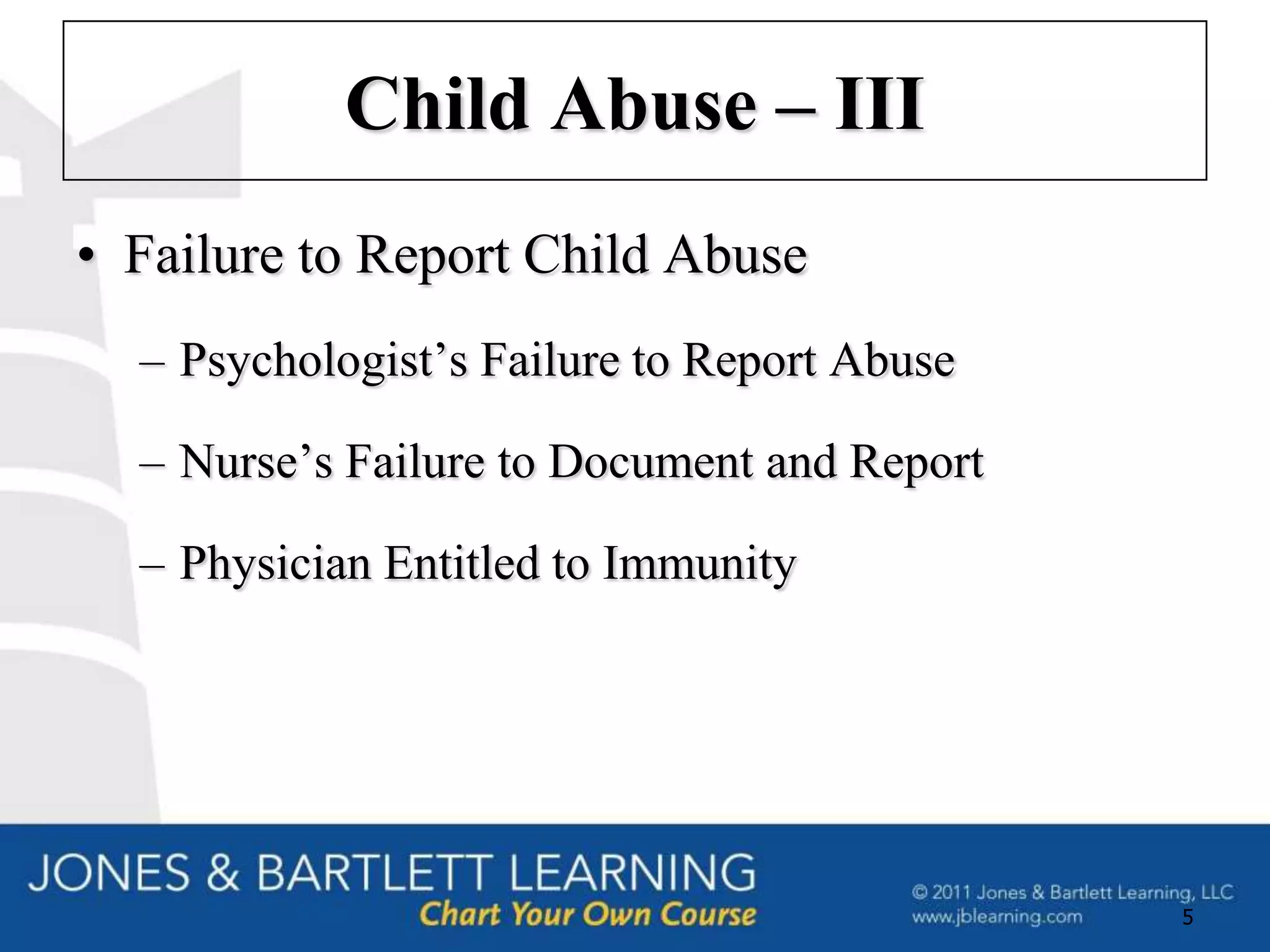 Child Abuse – III

• Failure to Report Child Abuse

– Psychologist’s Failure to Report Abuse

– Nurse’s Failure to Document and Report

– Physician Entitled to Immunity

JONES & BARTLETT LEARNING
Chart Your Own Course

© 2011 Jones & Bartlett Learning, LLC
www.jblearning.com

5